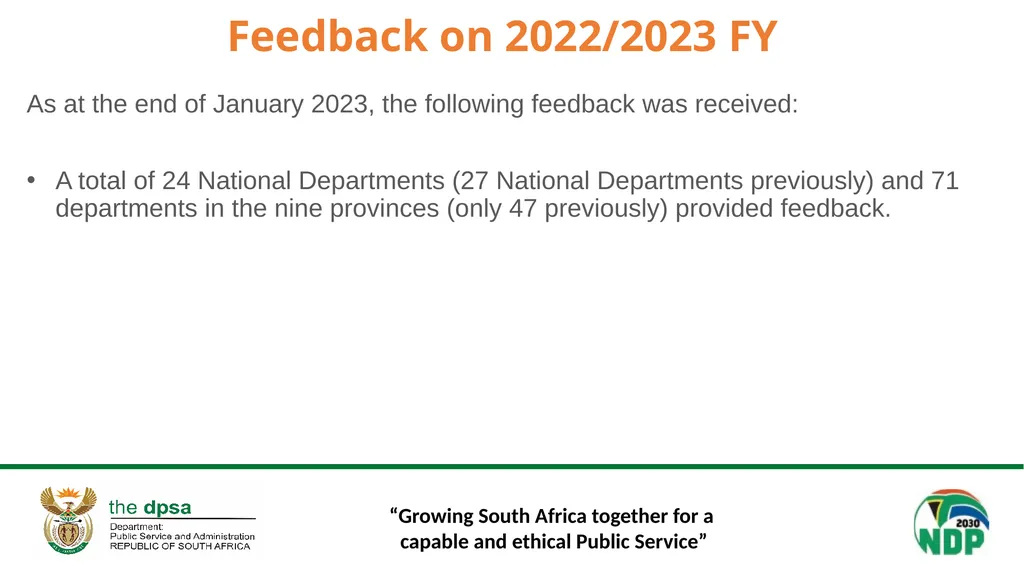 Feedback on 2022/2023 FY

As at the end of January 2023, the following feedback was received:

• A total of 24 National Departments (27 National Departments previously) and 71 departments in the nine provinces (only 47 previously) provided feedback.

the dpsa
Department:
Public Service and Administration
REPUBLIC OF SOUTH AFRICA

“Growing South Africa together for a capable and ethical Public Service”

2030
NDP